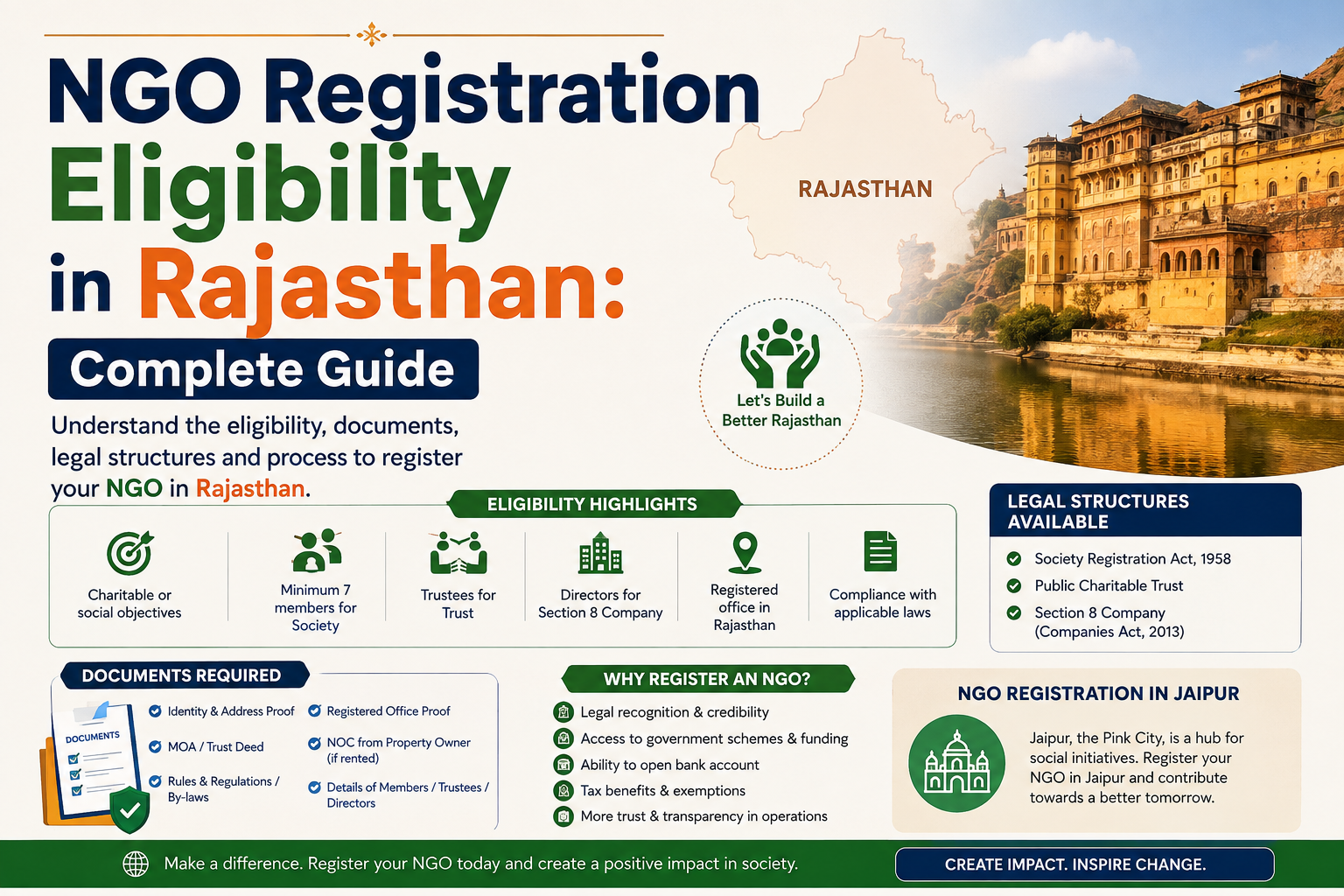 NGO Registration Eligibility in Rajasthan:

Complete Guide

Understand the eligibility, documents, legal structures and process to register your NGO in Rajasthan.

RAJASTHAN

Let's Build a Better Rajasthan

ELIGIBILITY HIGHLIGHTS

Charitable or social objectives

Minimum 7 members for Society

Trustees for Trust

Directors for Section 8 Company

Registered office in Rajasthan

Compliance with applicable laws

LEGAL STRUCTURES AVAILABLE

Society Registration Act, 1958

Public Charitable Trust

Section 8 Company (Companies Act, 2013)

DOCUMENTS REQUIRED

DOCUMENTS

Identity & Address Proof

MOA / Trust Deed

Rules & Regulations / By-laws

Registered Office Proof

NOC from Property Owner (if rented)

Details of Members / Trustees / Directors

WHY REGISTER AN NGO?

Legal recognition & credibility

Access to government schemes & funding

Ability to open bank account

Tax benefits & exemptions

More trust & transparency in operations

NGO REGISTRATION IN JAIPUR

Jaipur, the Pink City, is a hub for social initiatives. Register your NGO in Jaipur and contribute towards a better tomorrow.

Make a difference. Register your NGO today and create a positive impact in society.

CREATE IMPACT. INSPIRE CHANGE.